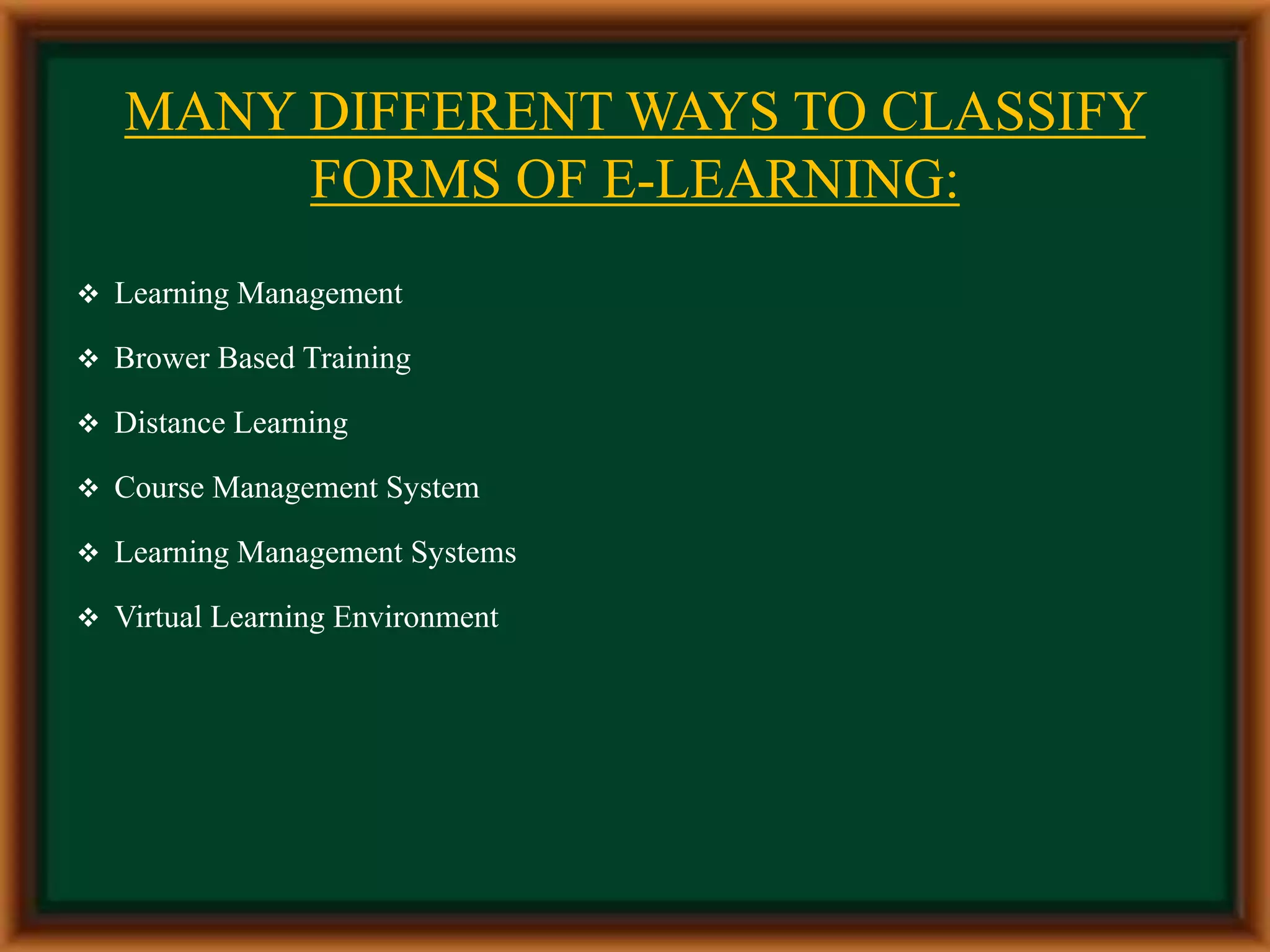 MANY DIFFERENT WAYS TO CLASSIFY FORMS OF E-LEARNING:

❖ Learning Management

❖ Brower Based Training

❖ Distance Learning

❖ Course Management System

❖ Learning Management Systems

❖ Virtual Learning Environment